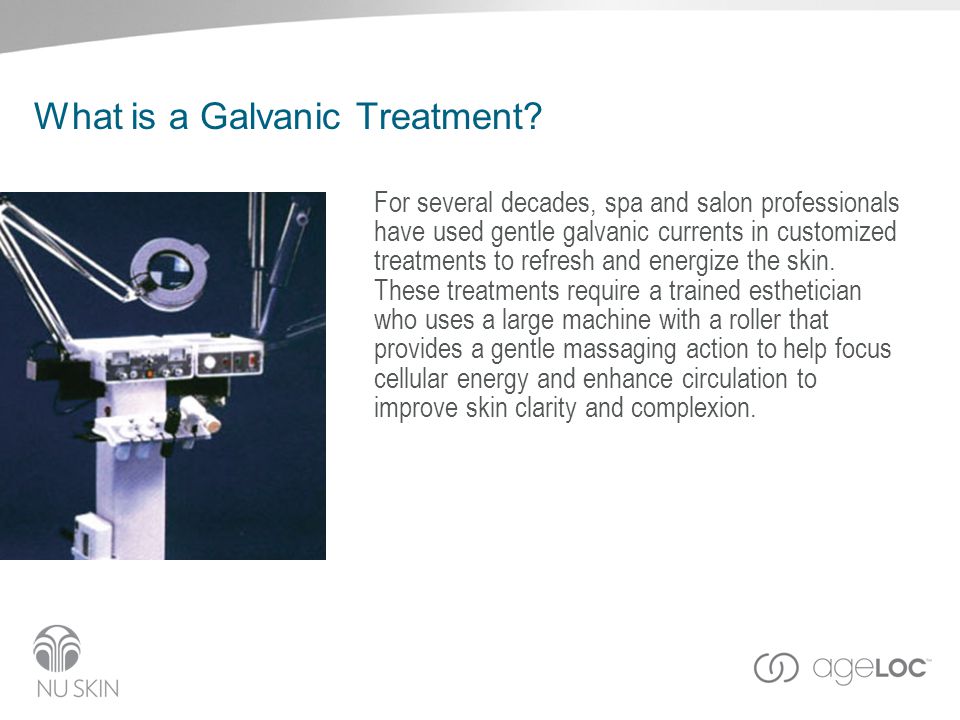 What is a Galvanic Treatment?

For several decades, spa and salon professionals have used gentle galvanic currents in customized treatments to refresh and energize the skin. These treatments require a trained esthetician who uses a large machine with a roller that provides a gentle massaging action to help focus cellular energy and enhance circulation to improve skin clarity and complexion.

NU SKIN

ageLOC™